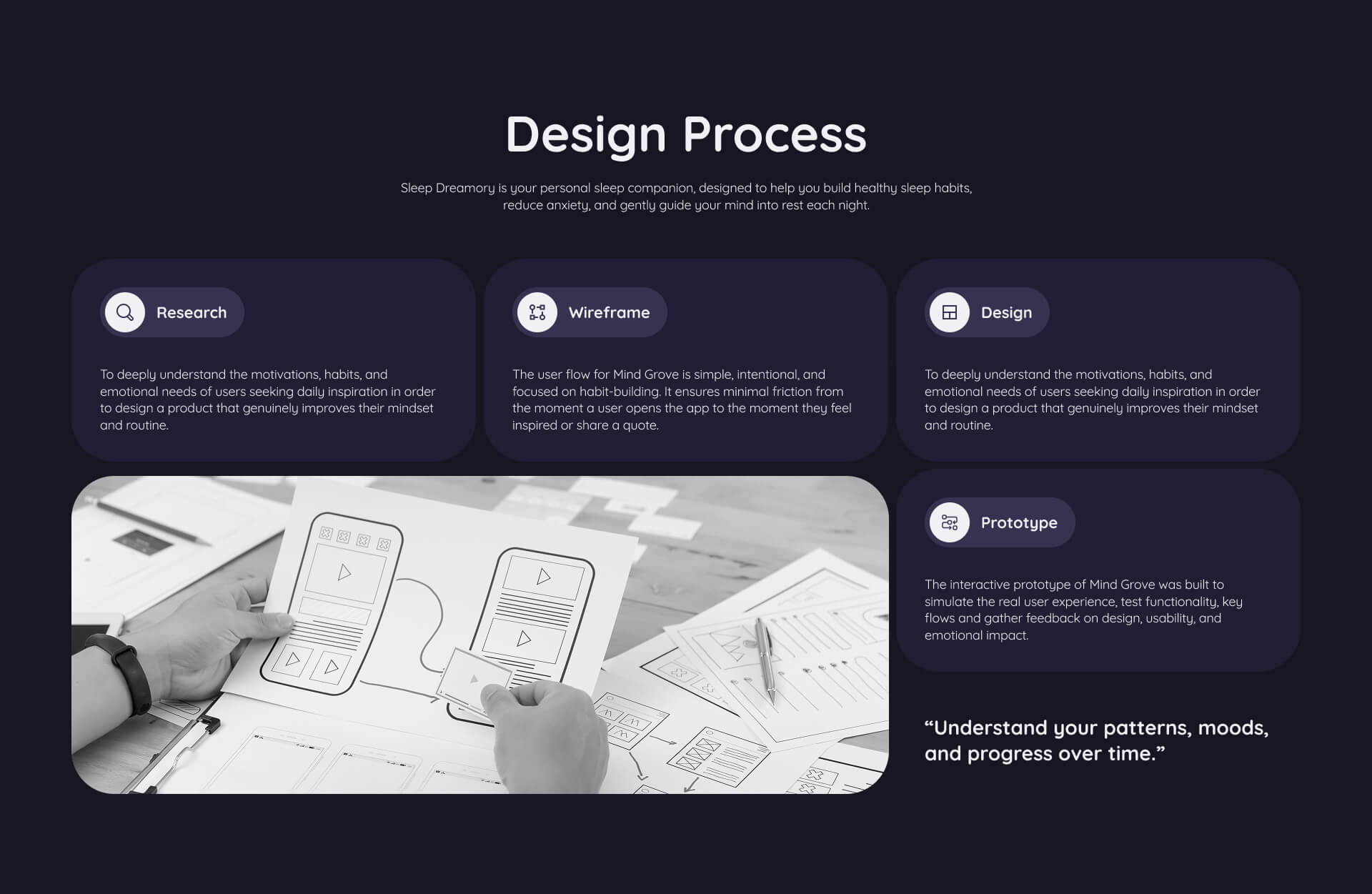 Design Process

Sleep Dreamory is your personal sleep companion, designed to help you build healthy sleep habits, reduce anxiety, and gently guide your mind into rest each night.

Research

To deeply understand the motivations, habits, and emotional needs of users seeking daily inspiration in order to design a product that genuinely improves their mindset and routine.

Wireframe

The user flow for Mind Grove is simple, intentional, and focused on habit-building. It ensures minimal friction from the moment a user opens the app to the moment they feel inspired or share a quote.

Design

To deeply understand the motivations, habits, and emotional needs of users seeking daily inspiration in order to design a product that genuinely improves their mindset and routine.

Prototype

The interactive prototype of Mind Grove was built to simulate the real user experience, test functionality, key flows and gather feedback on design, usability, and emotional impact.

“Understand your patterns, moods, and progress over time.”